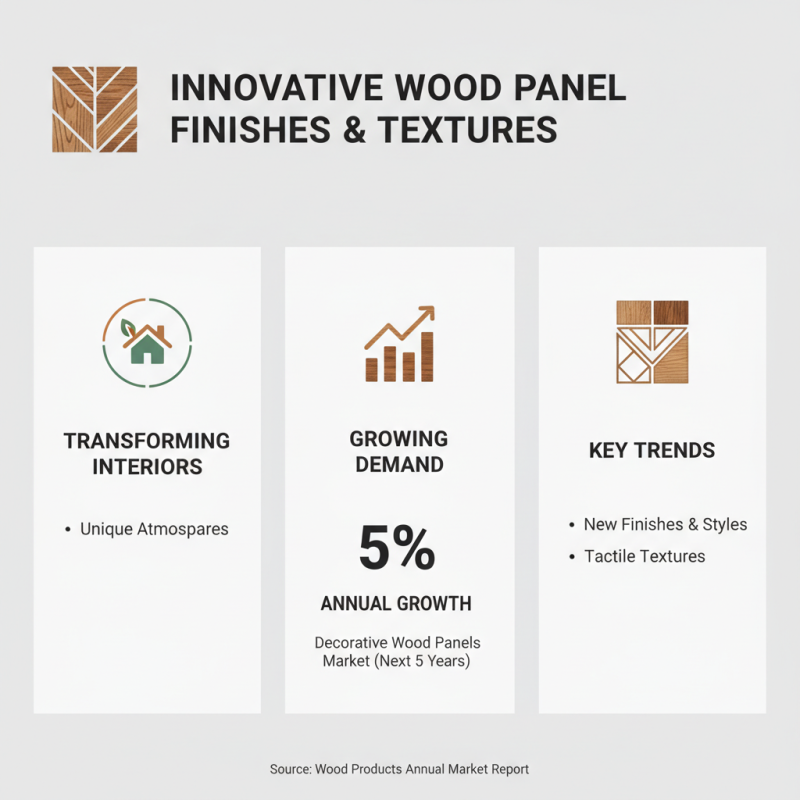 INNOVATIVE WOOD PANEL FINISHES & TEXTURES

TRANSFORMING INTERIORS

• Unique Atmospares

GROWING DEMAND

5%

ANNUAL GROWTH

Decorative Wood Panels Market (Next 5 Years)

KEY TRENDS

• New Finishes & Styles
• Tactile Textures

Source: Wood Products Annual Market Report